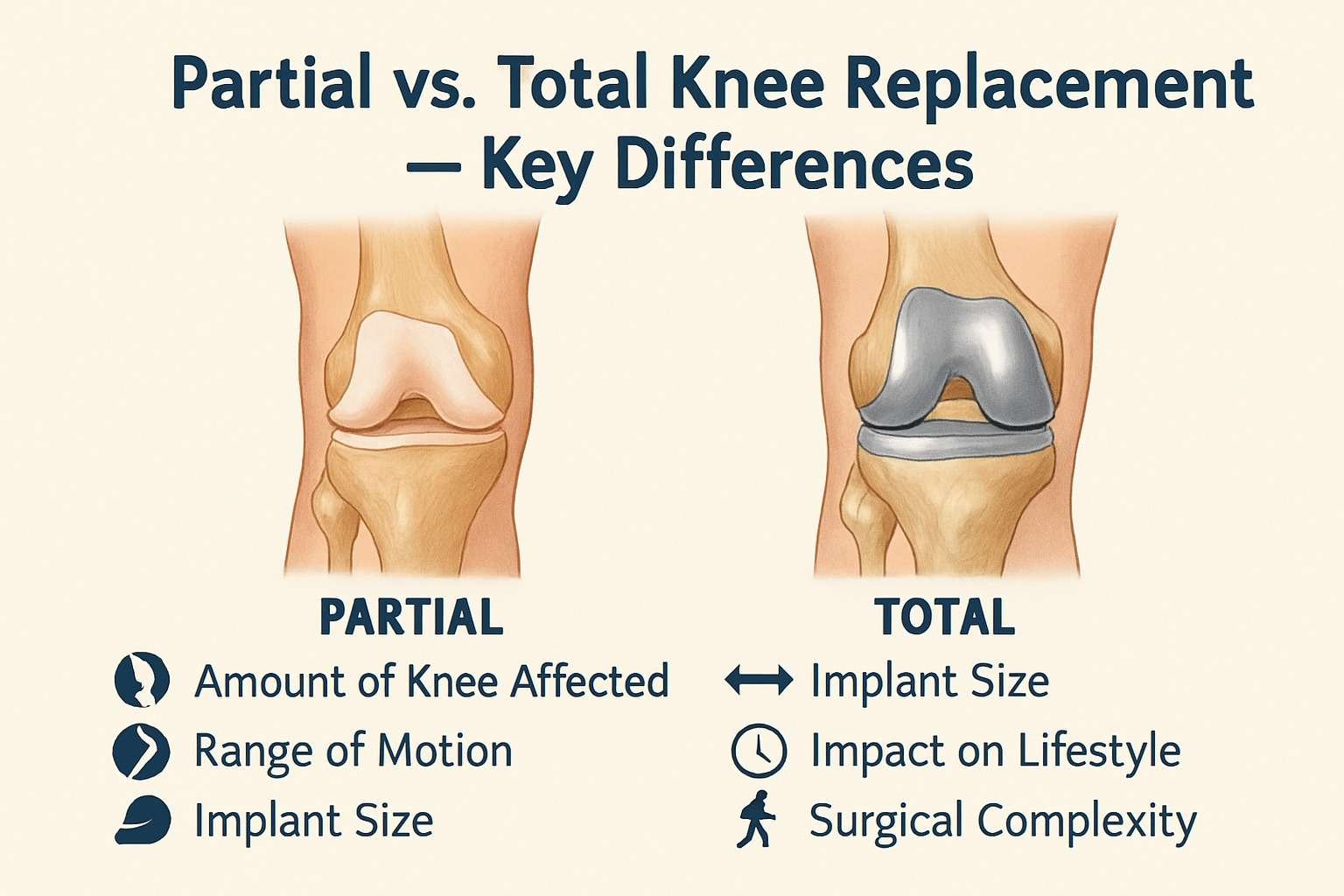 Partial vs. Total Knee Replacement — Key Differences

PARTIAL

Amount of Knee Affected

Range of Motion

Implant Size

TOTAL

Implant Size

Impact on Lifestyle

Surgical Complexity